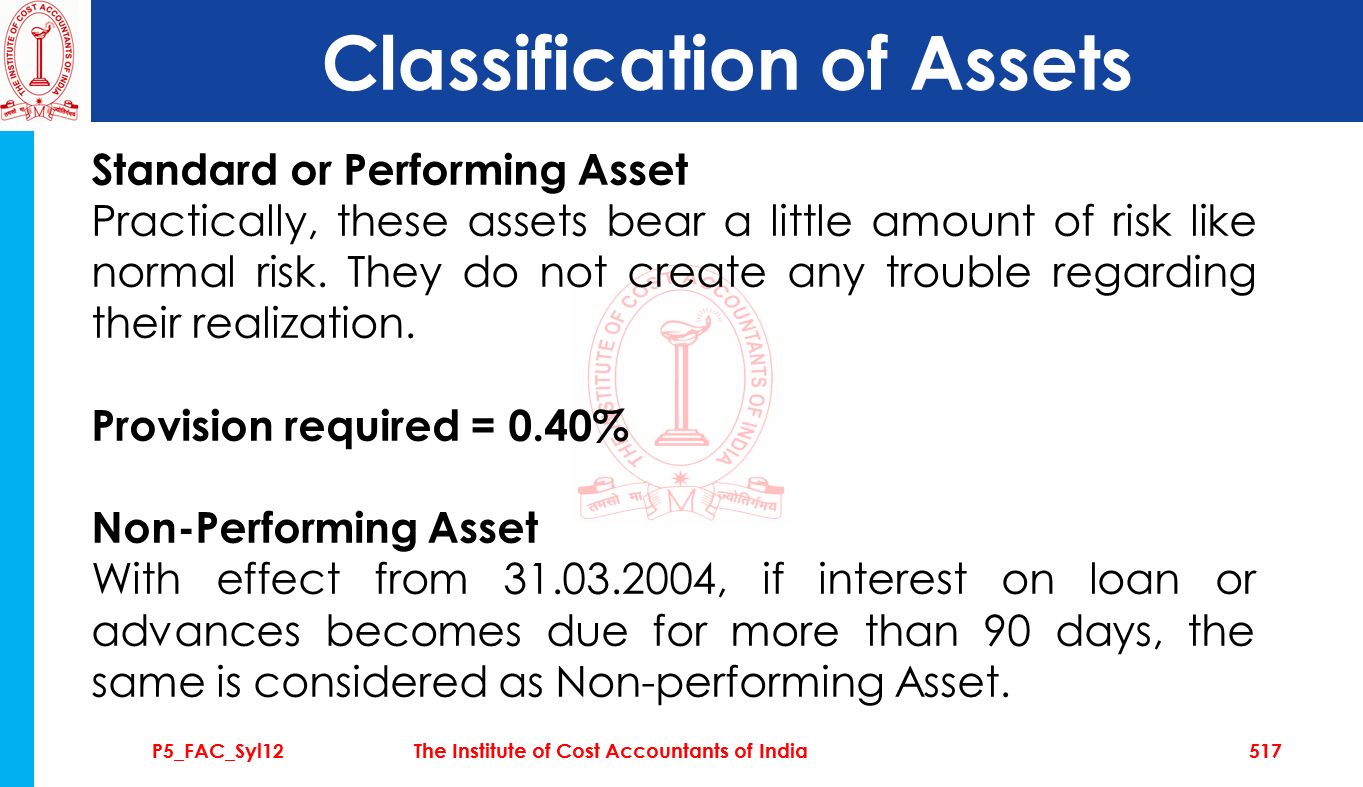 THE INSTITUTE OF COST ACCOUNTANTS OF INDIA

तमसो मा ज्योतिर्गमय

Classification of Assets

Standard or Performing Asset
Practically, these assets bear a little amount of risk like normal risk. They do not create any trouble regarding their realization.

Provision required = 0.40%

Non-Performing Asset
With effect from 31.03.2004, if interest on loan or advances becomes due for more than 90 days, the same is considered as Non-performing Asset.

THE INSTITUTE OF COST ACCOUNTANTS OF INDIA

तमसो मा ज्योतिर्गमय

P5_FAC_Syl12 The Institute of Cost Accountants of India 517